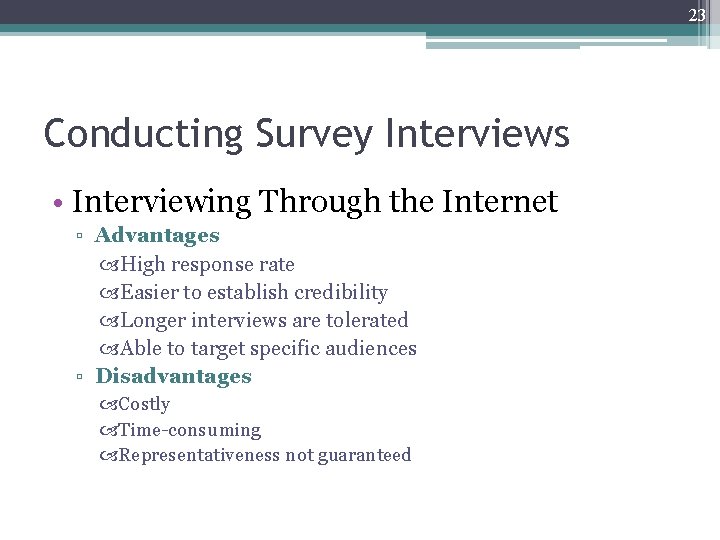 23

Conducting Survey Interviews

• Interviewing Through the Internet
▫ Advantages
High response rate
Easier to establish credibility
Longer interviews are tolerated
Able to target specific audiences
▫ Disadvantages
Costly
Time-consuming
Representativeness not guaranteed